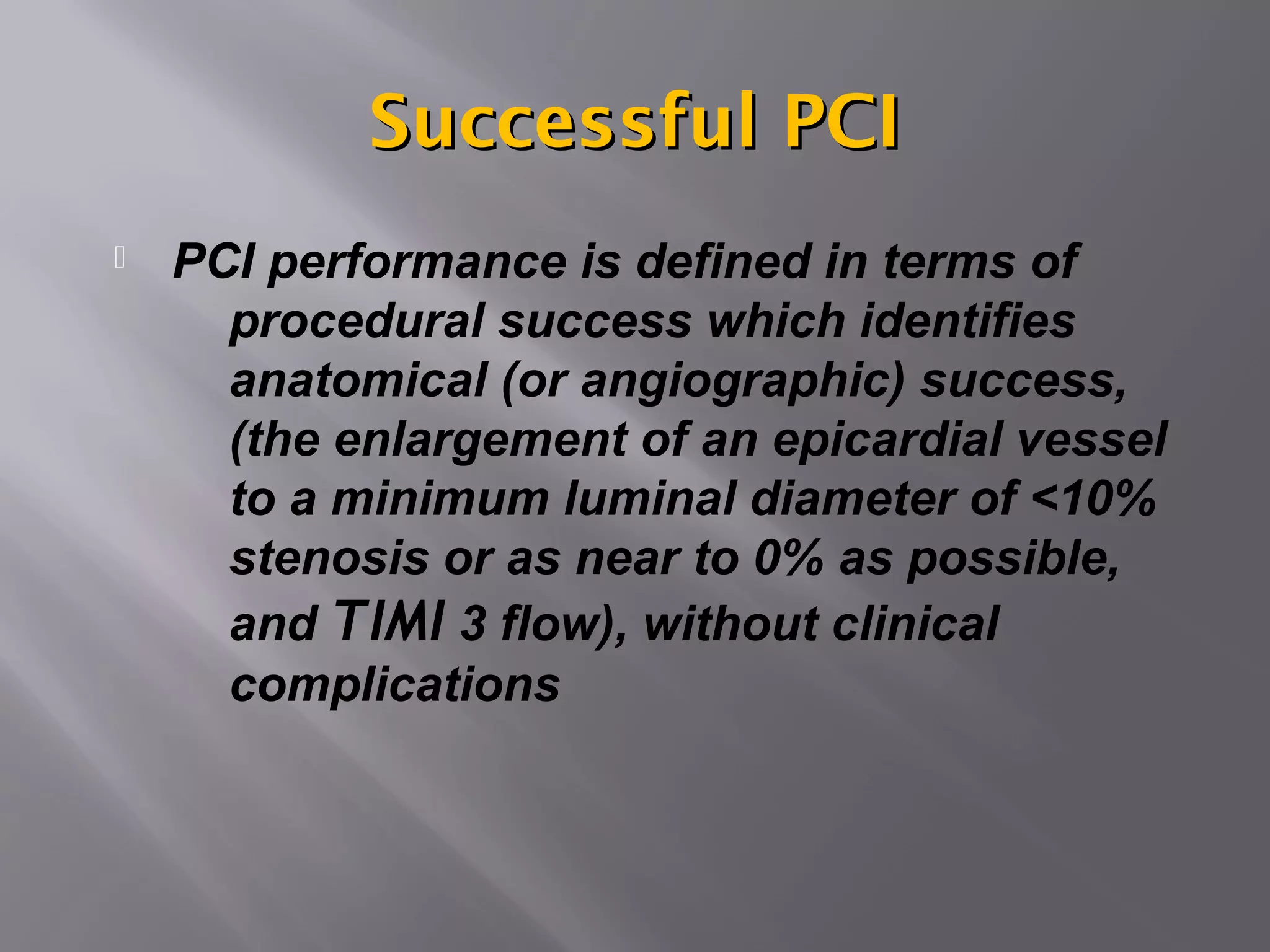 Successful PCI

PCI performance is defined in terms of procedural success which identifies anatomical (or angiographic) success, (the enlargement of an epicardial vessel to a minimum luminal diameter of <10% stenosis or as near to 0% as possible, and TIMI 3 flow), without clinical complications